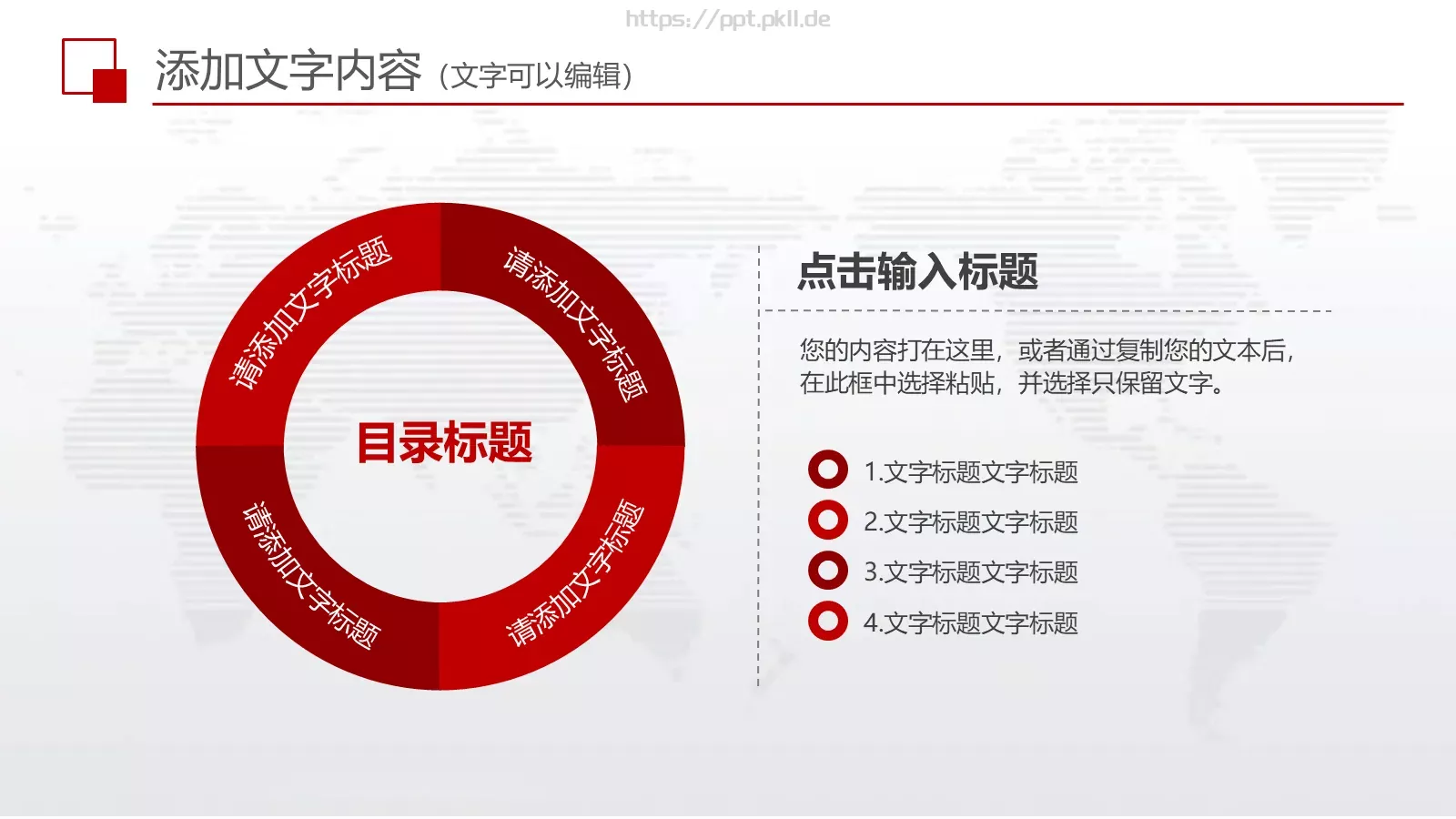 https://ppt.pkll.de

添加文字内容（文字可以编辑）

请添加文字标题

请添加文字标题

目录标题

请添加文字标题

请添加文字标题

点击输入标题

您的内容打在这里，或者通过复制您的文本后，在此框中选择粘贴，并选择只保留文字。

1.文字标题文字标题

2.文字标题文字标题

3.文字标题文字标题

4.文字标题文字标题